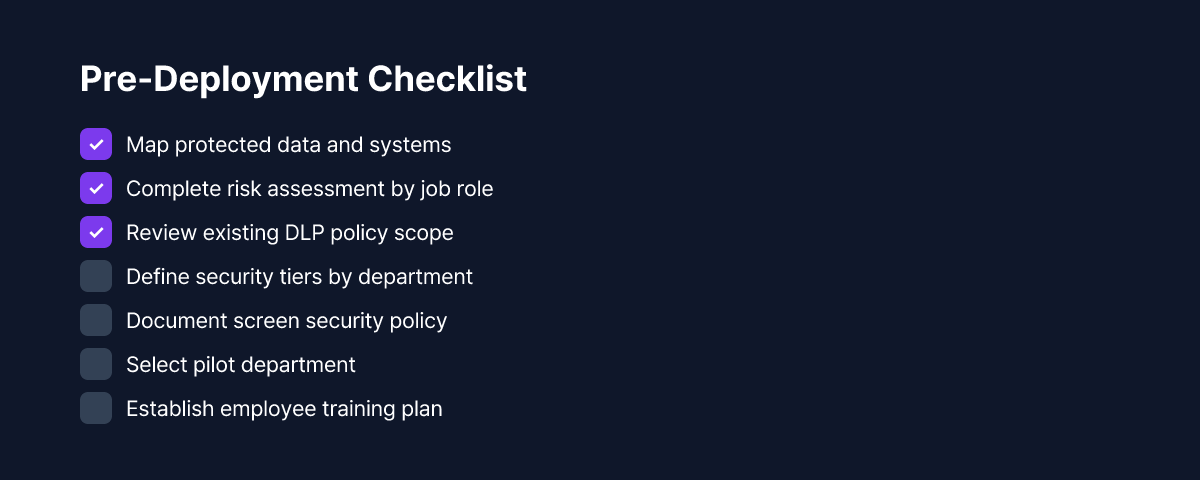 Pre-Deployment Checklist

Map protected data and systems
Complete risk assessment by job role
Review existing DLP policy scope
Define security tiers by department
Document screen security policy
Select pilot department
Establish employee training plan